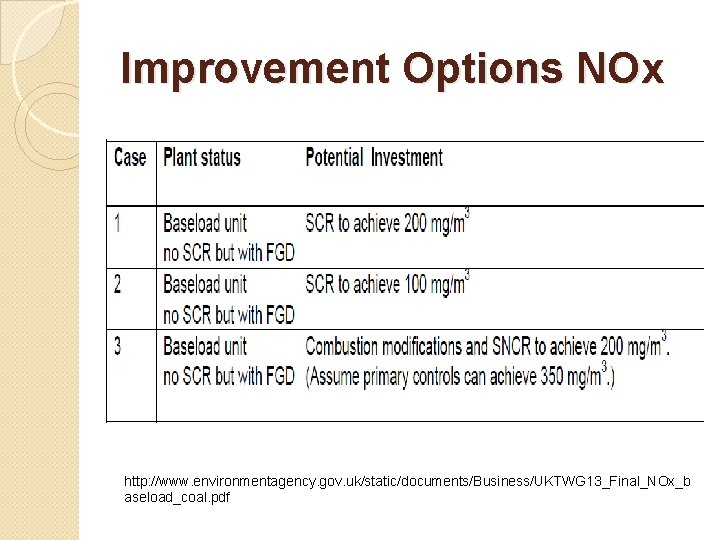 Improvement Options NOx

| Case | Plant status | Potential Investment |
|---|---|---|
| 1 | Baseload unit no SCR but with FGD | SCR to achieve 200 mg/m$^3$ |
| 2 | Baseload unit no SCR but with FGD | SCR to achieve 100 mg/m$^3$ |
| 3 | Baseload unit no SCR but with FGD | Combustion modifications and SNCR to achieve 200 mg/m$^3$. (Assume primary controls can achieve 350 mg/m$^3$.) |

http://www.environmentagency.gov.uk/static/documents/Business/UKTWG13_Final_NOx_baseload_coal.pdf